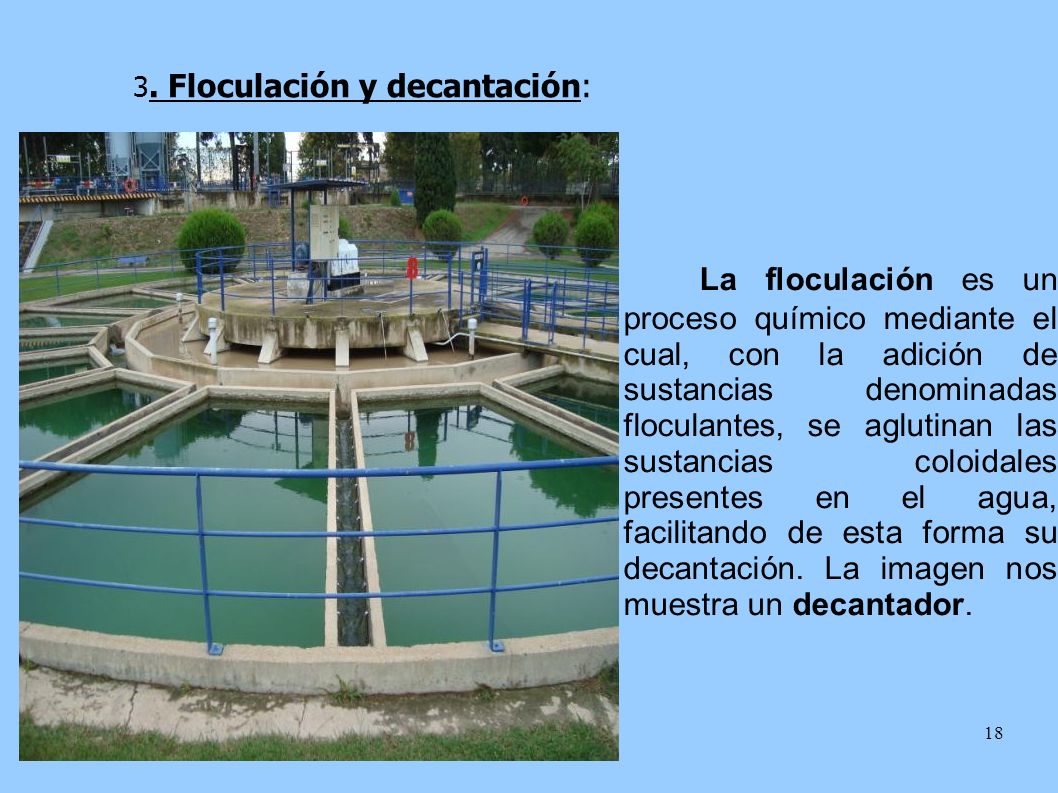 3. Floculación y decantación:

La floculación es un proceso químico mediante el cual, con la adición de sustancias denominadas floculantes, se aglutinan las sustancias coloidales presentes en el agua, facilitando de esta forma su decantación. La imagen nos muestra un decantador.

18